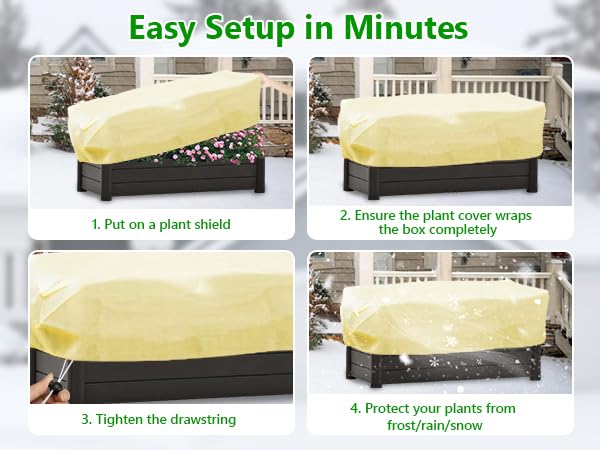 Easy Setup in Minutes

1. Put on a plant shield

2. Ensure the plant cover wraps the box completely

3. Tighten the drawstring

4. Protect your plants from frost/rain/snow